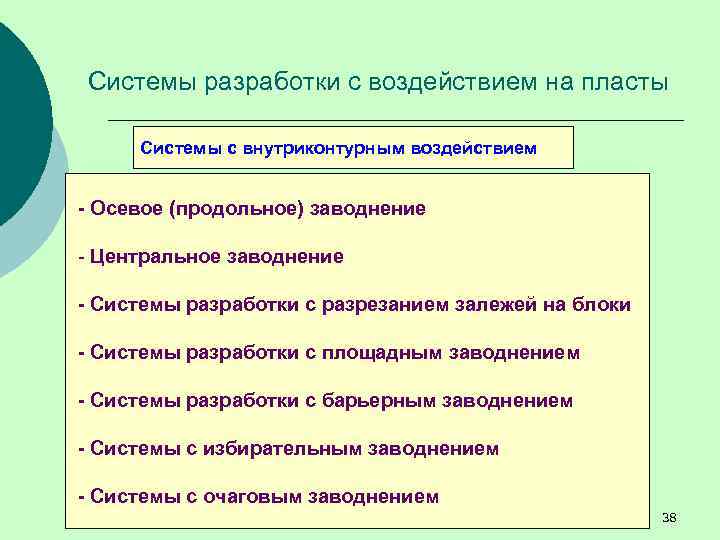 Системы разработки с воздействием на пласты

Системы с внутриконтурным воздействием

- Осевое (продольное) заводнение

- Центральное заводнение

- Системы разработки с разрезанием залежей на блоки

- Системы разработки с площадным заводнением

- Системы разработки с барьерным заводнением

- Системы с избирательным заводнением

- Системы с очаговым заводнением

38